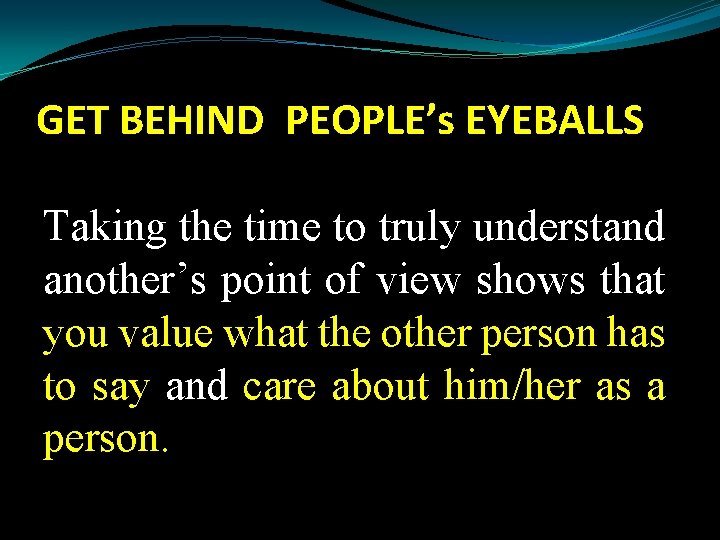 GET BEHIND PEOPLE’s EYEBALLS

Taking the time to truly understand another’s point of view shows that you value what the other person has to say and care about him/her as a person.